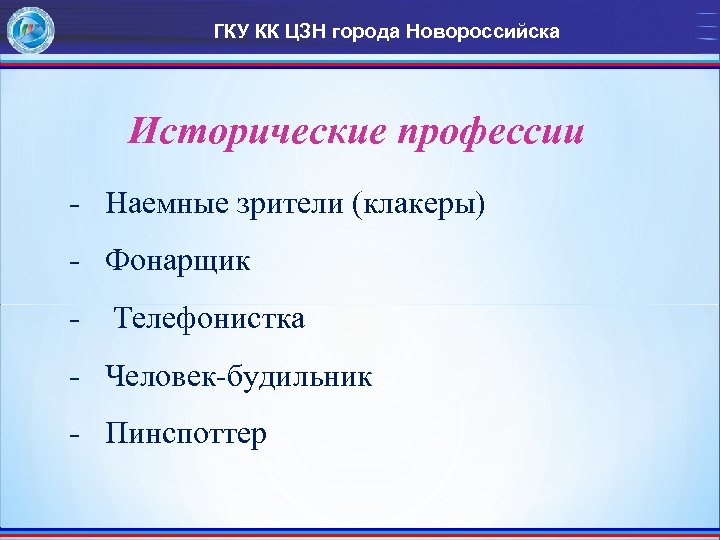 ГКУ КК ЦЗН города Новороссийска

Исторические профессии

- Наемные зрители (клакеры)
- Фонарщик
- Телефонистка
- Человек-будильник
- Пинспоттер